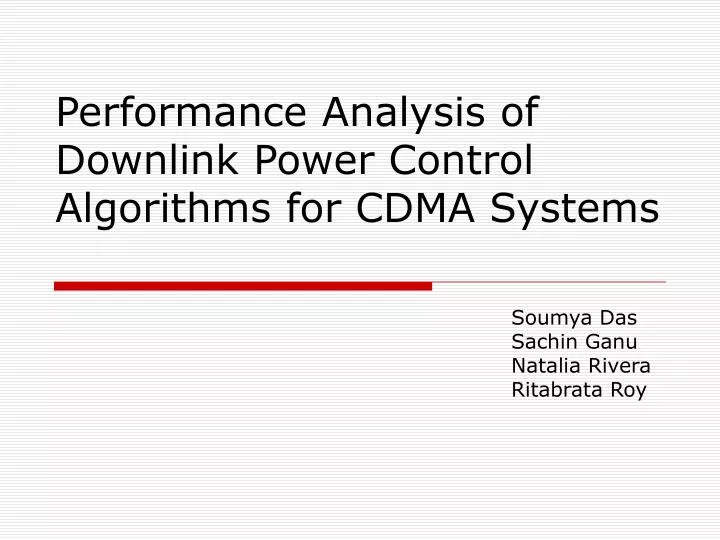 Performance Analysis of Downlink Power Control Algorithms for CDMA Systems

Soumya Das
Sachin Ganu
Natalia Rivera
Ritabrata Roy